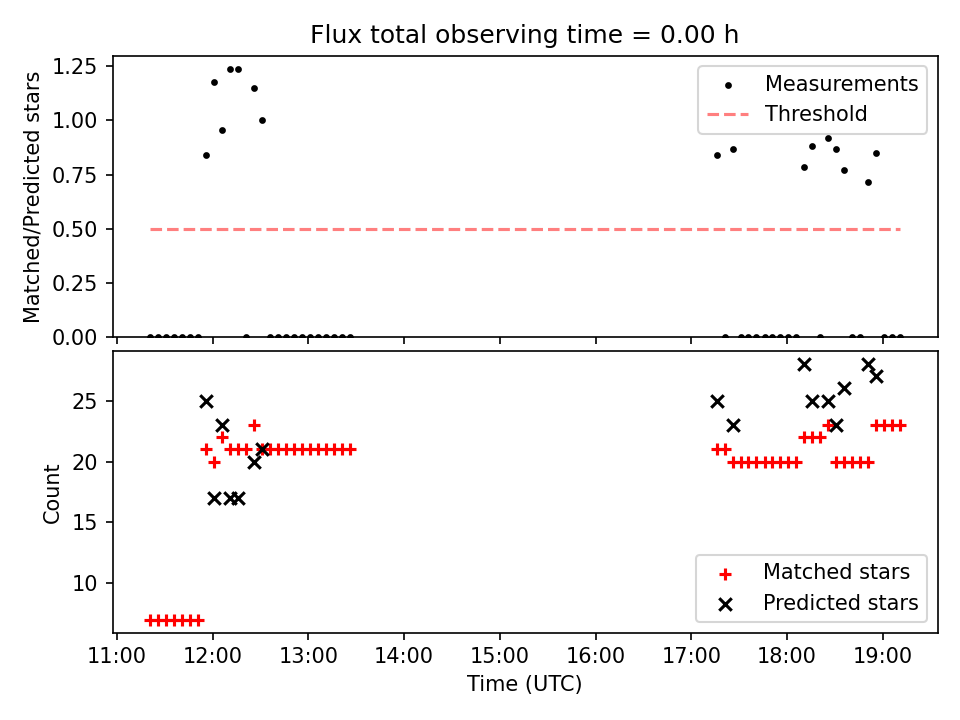 Flux total observing time = 0.00 h

Matched/Predicted stars

1.25
1.00
0.75
0.50
0.25
0.00

Measurements
Threshold

Count

25
20
15
10

Matched stars
Predicted stars

11:00
12:00
13:00
14:00
15:00
16:00
17:00
18:00
19:00

Time (UTC)